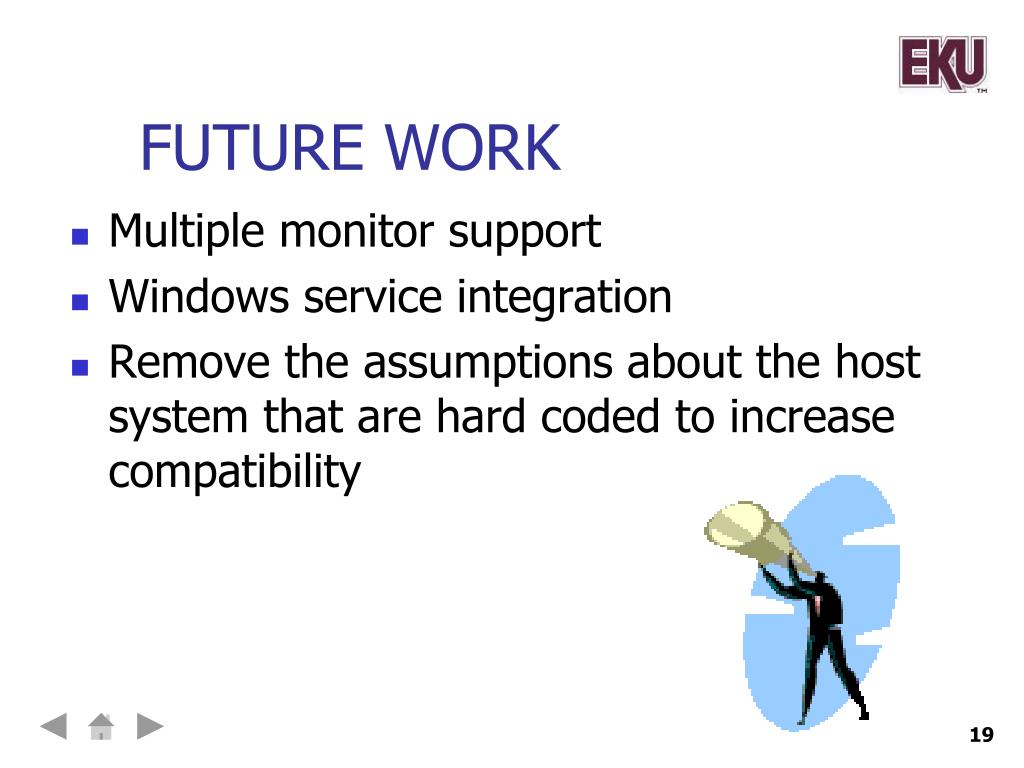 EKU™

FUTURE WORK

- Multiple monitor support
- Windows service integration
- Remove the assumptions about the host system that are hard coded to increase compatibility

19